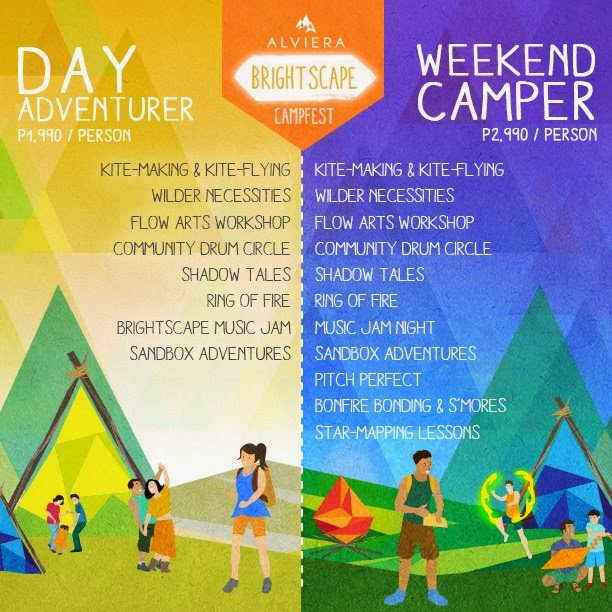 ALVIERA
BRIGHTSCAPE
CAMPFEST

DAY ADVENTURER
P1,990 / PERSON

KITE-MAKING & KITE-FLYING
WILDER NECESSITIES
FLOW ARTS WORKSHOP
COMMUNITY DRUM CIRCLE
SHADOW TALES
RING OF FIRE
BRIGHTSCAPE MUSIC JAM
SANDBOX ADVENTURES

WEEKEND CAMPER
P2,990 / PERSON

KITE-MAKING & KITE-FLYING
WILDER NECESSITIES
FLOW ARTS WORKSHOP
COMMUNITY DRUM CIRCLE
SHADOW TALES
RING OF FIRE
MUSIC JAM NIGHT
SANDBOX ADVENTURES
PITCH PERFECT
BONFIRE BONDING & S'MORES
STAR-MAPPING LESSONS